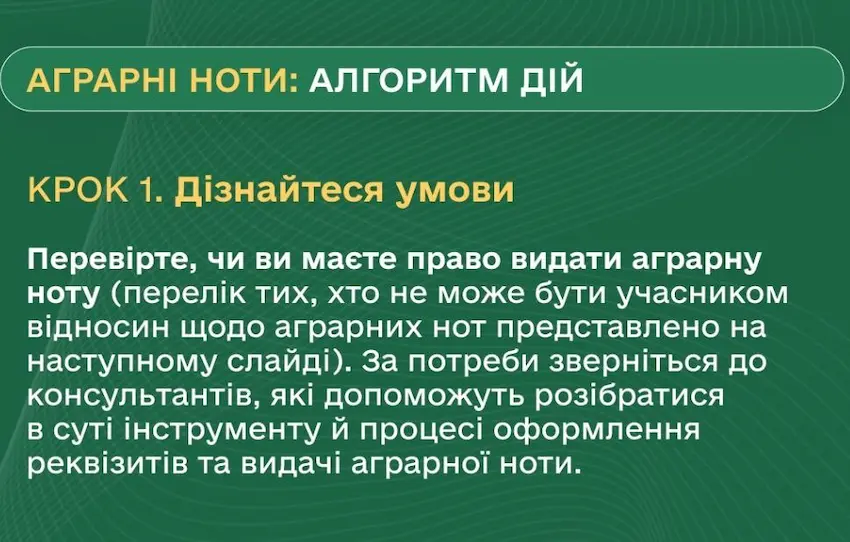 АГРАРНІ НОТИ: АЛГОРИТМ ДІЙ

КРОК 1. Дізнайтеся умови

Перевірте, чи ви маєте право видати аграрну ноту (перелік тих, хто не може бути учасником відносин щодо аграрних нот представлено на наступному слайді). За потреби зверніться до консультантів, які допоможуть розібратися в суті інструменту й процесі оформлення реквізитів та видачі аграрної ноти.